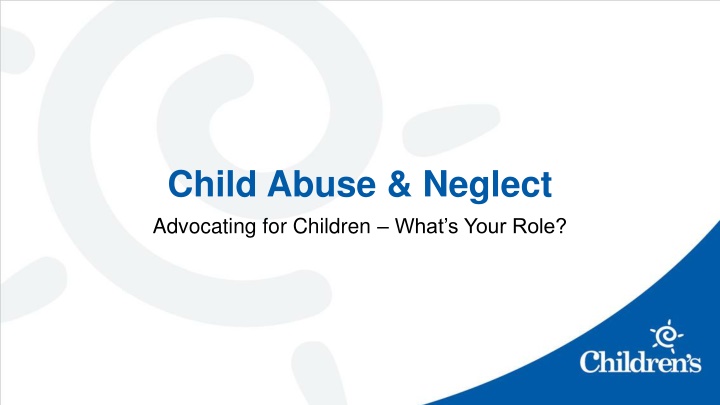 Child Abuse & Neglect

Advocating for Children – What's Your Role?

Children's